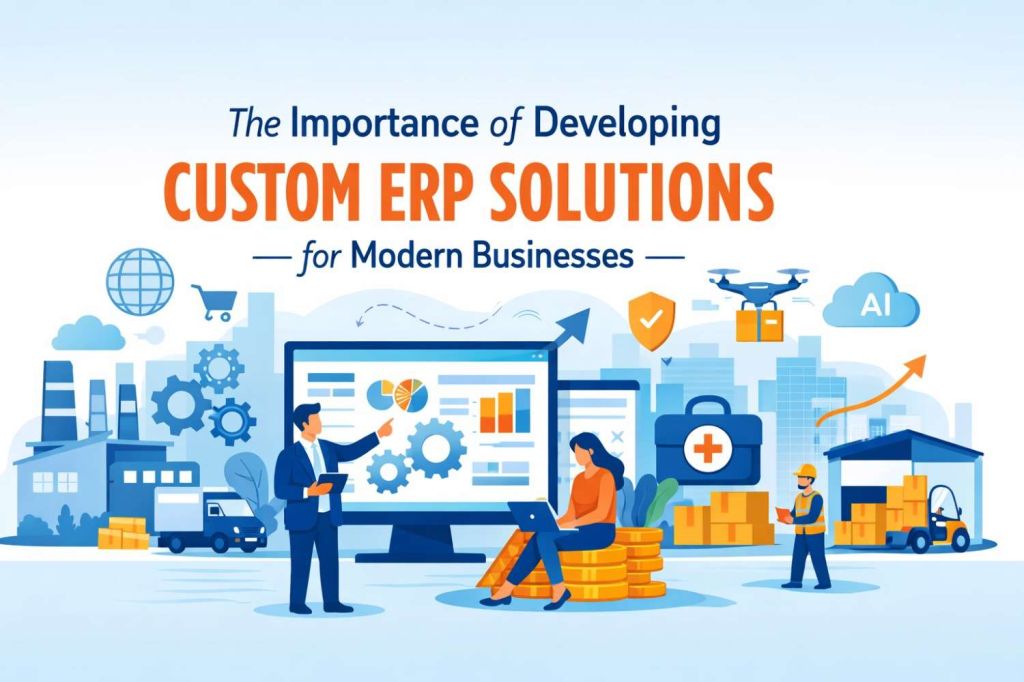 The Importance of Developing
CUSTOM ERP SOLUTIONS
— for Modern Businesses —

AI